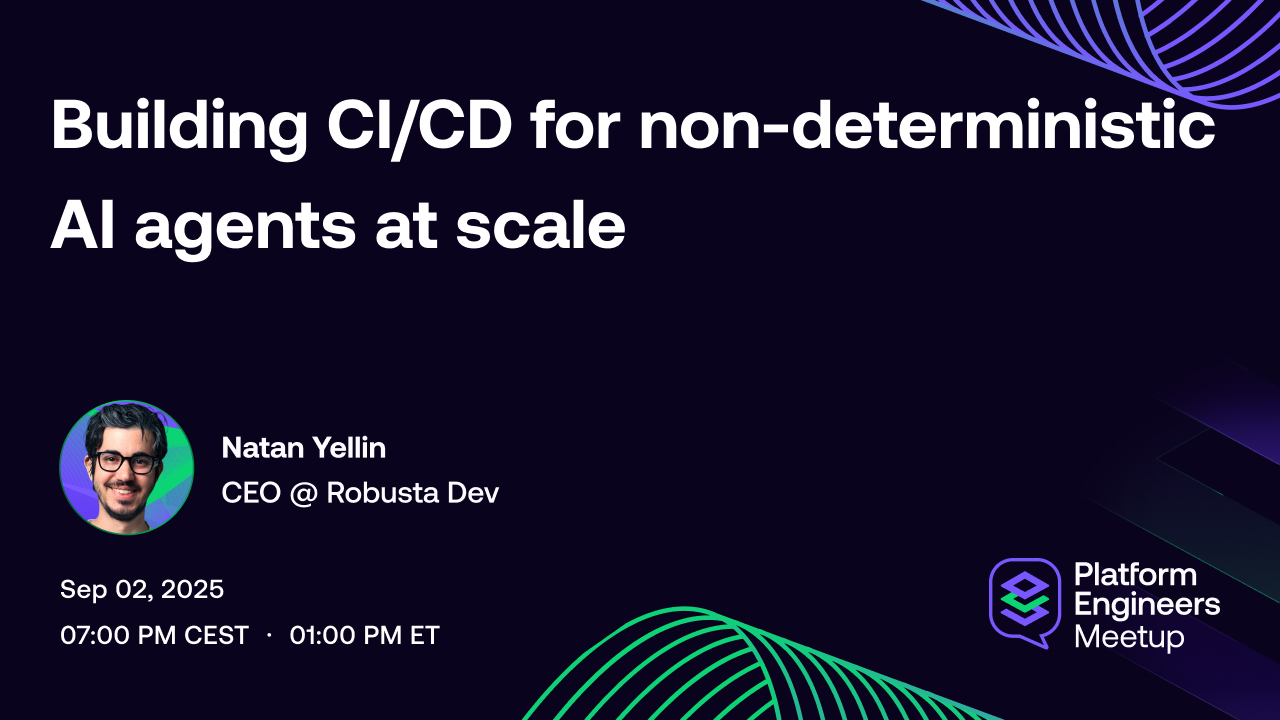 Building CI/CD for non-deterministic AI agents at scale

Natan Yellin
CEO @ Robusta Dev

Sep 02, 2025
07:00 PM CEST · 01:00 PM ET

Platform Engineers Meetup